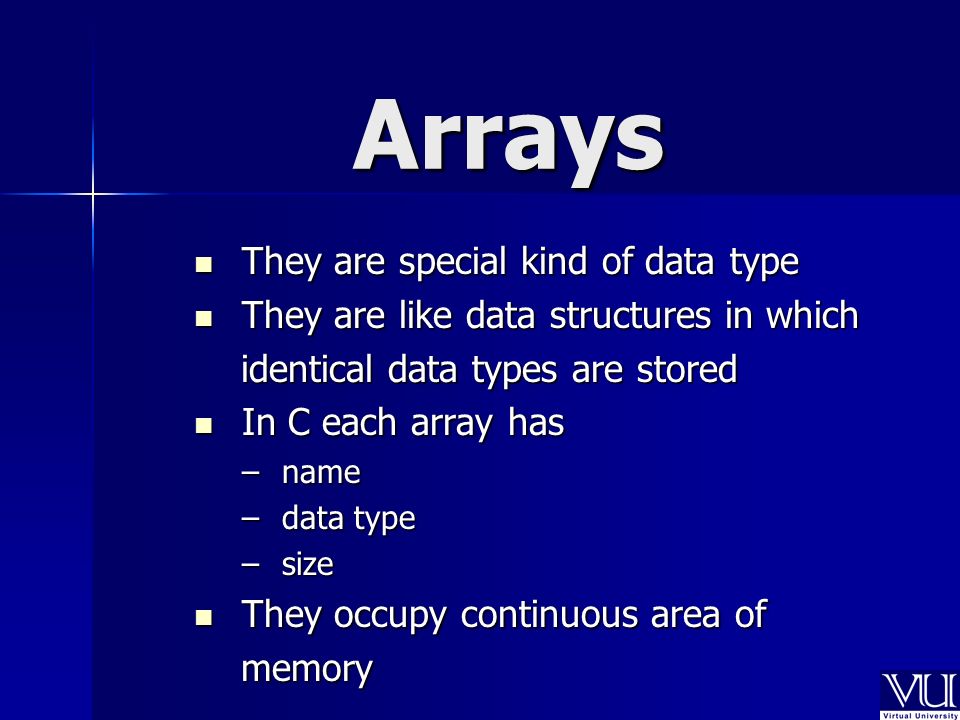 Arrays

- They are special kind of data type
- They are like data structures in which identical data types are stored
- In C each array has
  – name
  – data type
  – size
- They occupy continuous area of memory

VU
Virtual University